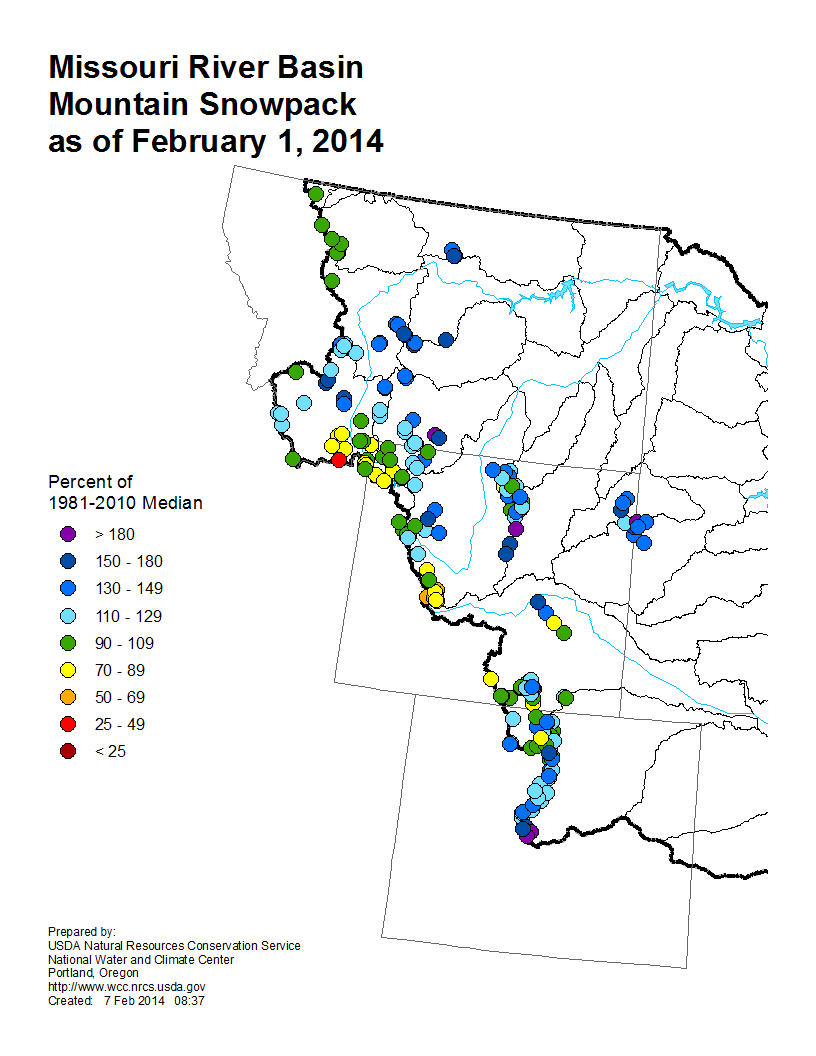 Missouri River Basin
Mountain Snowpack
as of February 1, 2014

Percent of
1981-2010 Median

> 180
150 - 180
130 - 149
110 - 129
90 - 109
70 - 89
50 - 69
25 - 49
< 25

Prepared by:
USDA Natural Resources Conservation Service
National Water and Climate Center
Portland, Oregon
http://www.wcc.nrcs.usda.gov
Created: 7 Feb 2014 08:37